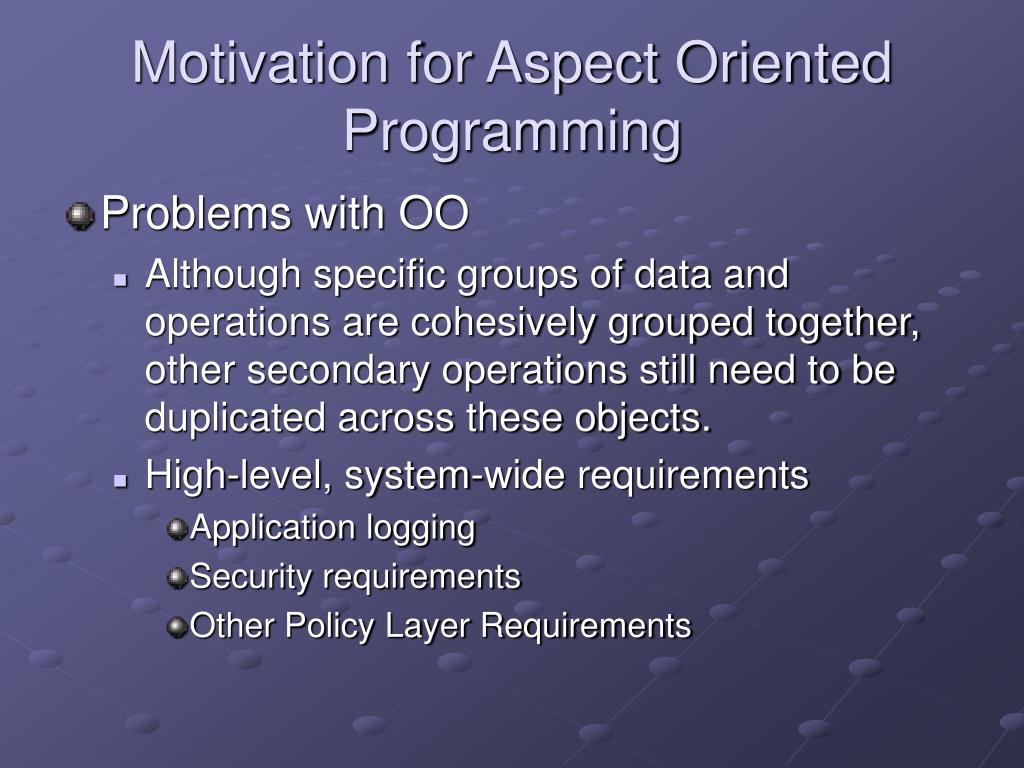 Motivation for Aspect Oriented Programming

Problems with OO

Although specific groups of data and operations are cohesively grouped together, other secondary operations still need to be duplicated across these objects.

High-level, system-wide requirements

Application logging

Security requirements

Other Policy Layer Requirements